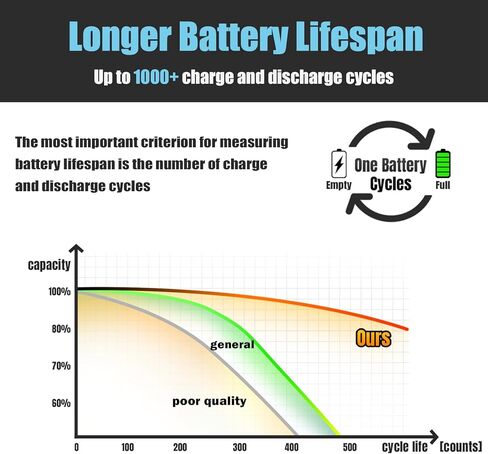 Longer Battery Lifespan

Up to 1000+ charge and discharge cycles

The most important criterion for measuring battery lifespan is the number of charge and discharge cycles

Empty
One Battery Cycles
Full

capacity
100%
80%
70%
60%
Ours
general
poor quality
0
100
200
300
400
500
cycle life
[counts]